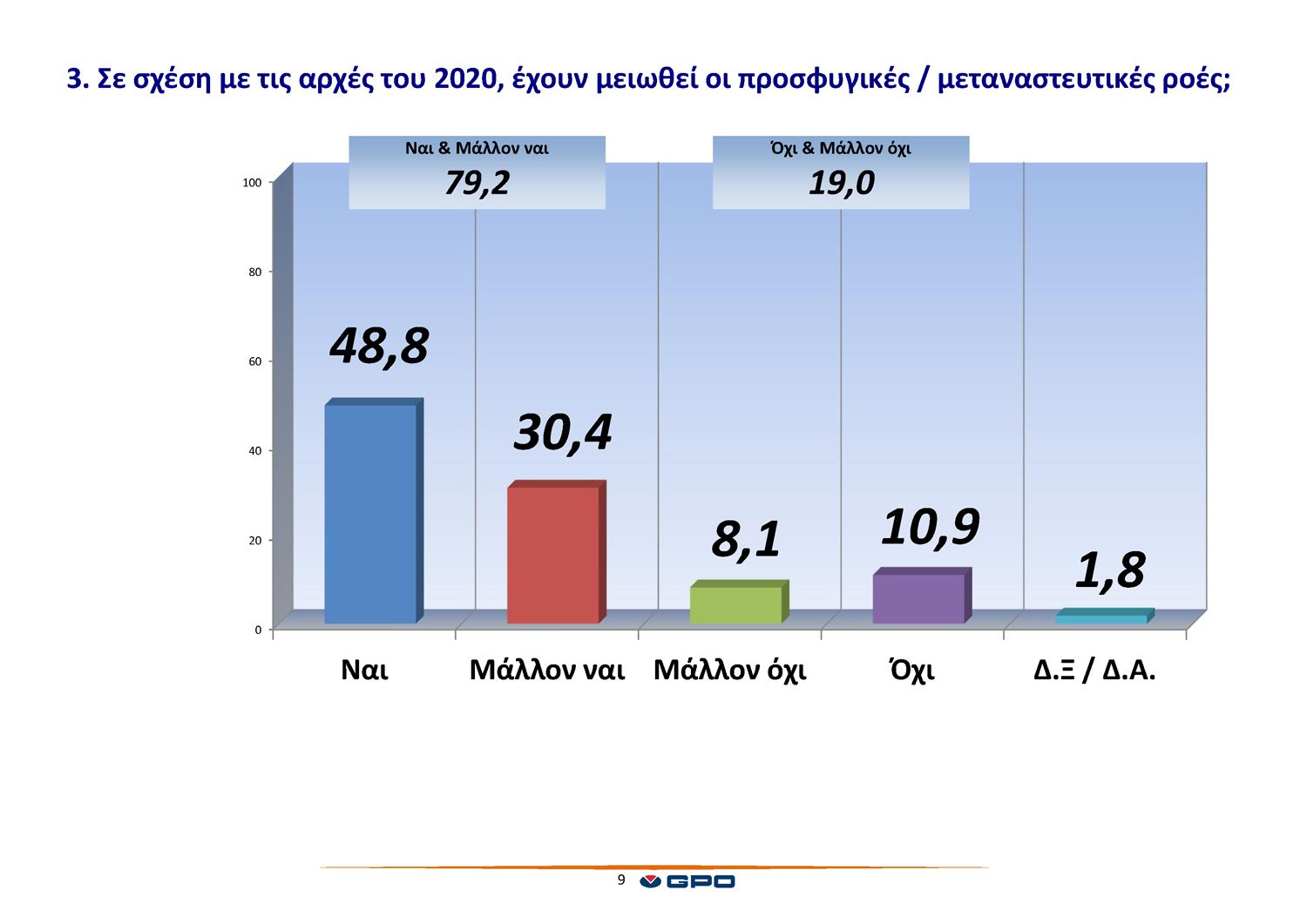 3. Σε σχέση με τις αρχές του 2020, έχουν μειωθεί οι προσφυγικές / μεταναστευτικές ροές;

Ναι & Μάλλον ναι
79,2

Όχι & Μάλλον όχι
19,0

100
80
60
40
20
0

48,8
30,4
8,1
10,9
1,8

Ναι
Μάλλον ναι
Μάλλον όχι
Όχι
Δ.Ξ / Δ.Α.

9
GPO